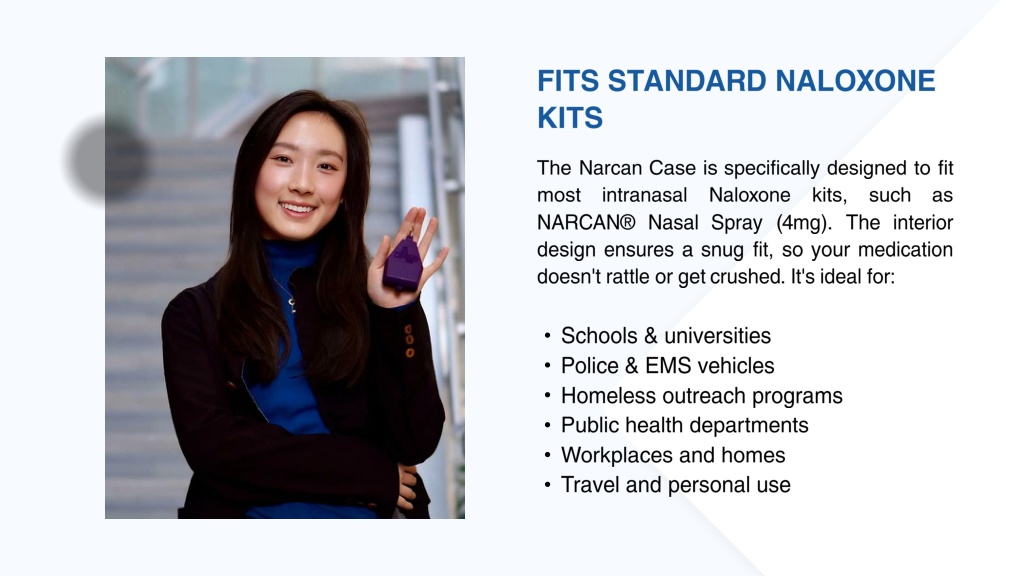 FITS STANDARD NALOXONE KITS

The Narcan Case is specifically designed to fit most intranasal Naloxone kits, such as NARCAN® Nasal Spray (4mg). The interior design ensures a snug fit, so your medication doesn't rattle or get crushed. It's ideal for:

• Schools & universities
• Police & EMS vehicles
• Homeless outreach programs
• Public health departments
• Workplaces and homes
• Travel and personal use